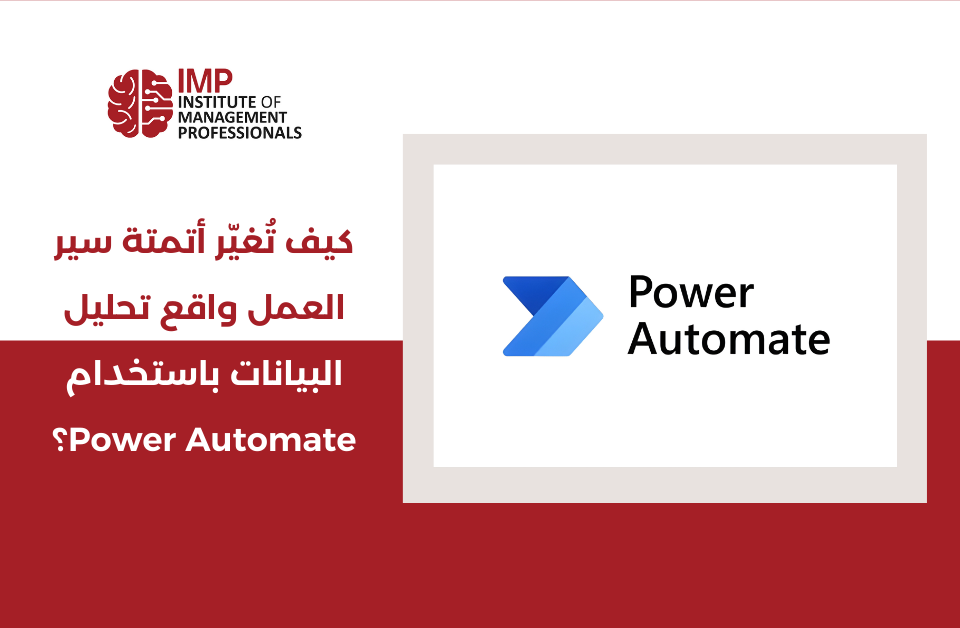 IMP
INSTITUTE OF
MANAGEMENT
PROFESSIONALS

كيف تُغيّر أتمتة سير العمل واقع تحليل البيانات باستخدام Power Automate؟

Power
Automate